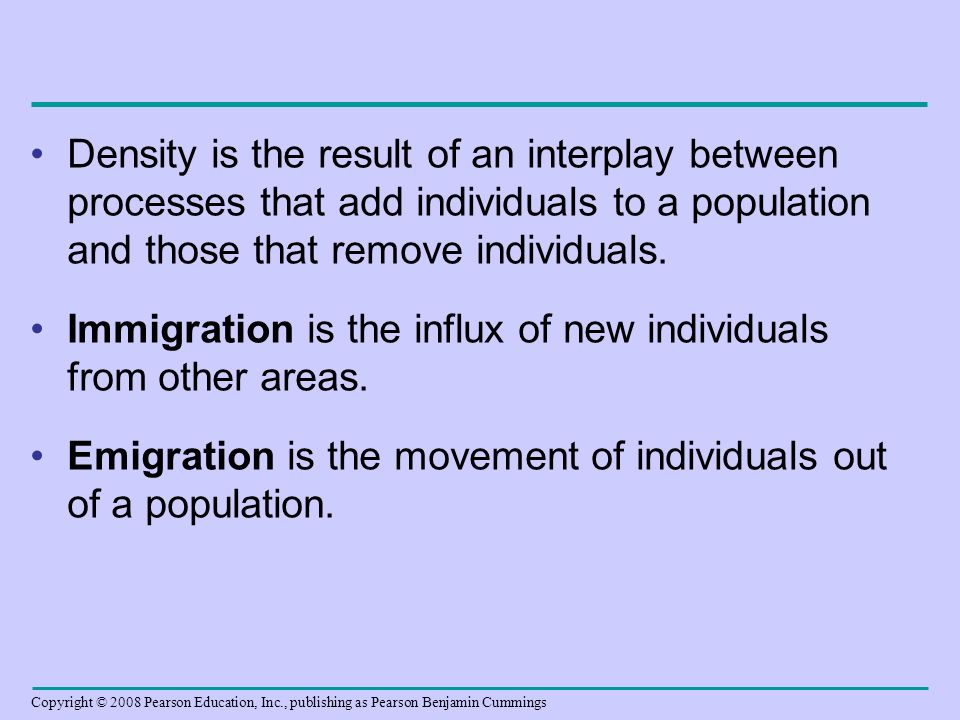 • Density is the result of an interplay between processes that add individuals to a population and those that remove individuals.

• Immigration is the influx of new individuals from other areas.

• Emigration is the movement of individuals out of a population.

Copyright © 2008 Pearson Education, Inc., publishing as Pearson Benjamin Cummings